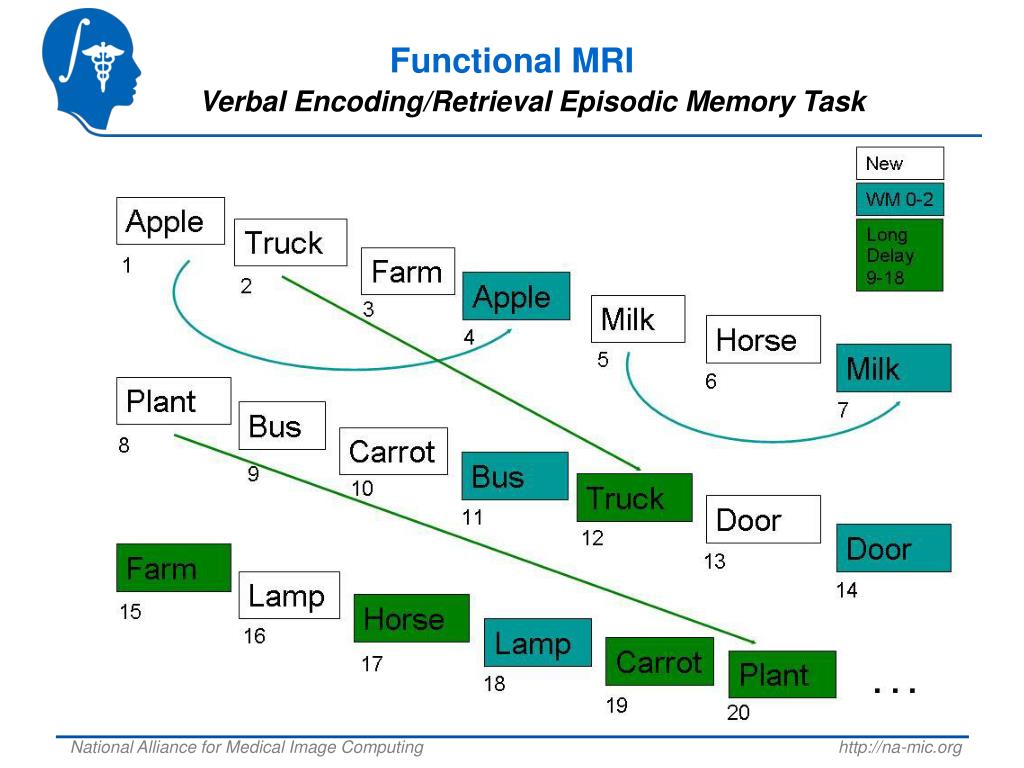 Functional MRI
Verbal Encoding/Retrieval Episodic Memory Task

New
WM 0-2
Long Delay 9-18

Apple
1
Truck
2
Farm
3
Apple
4
Milk
5
Horse
6
Milk
7

Plant
8
Bus
9
Carrot
10
Bus
11
Truck
12
Door
13
Door
14

Farm
15
Lamp
16
Horse
17
Lamp
18
Carrot
19
Plant
20
. . .

National Alliance for Medical Image Computing
http://na-mic.org